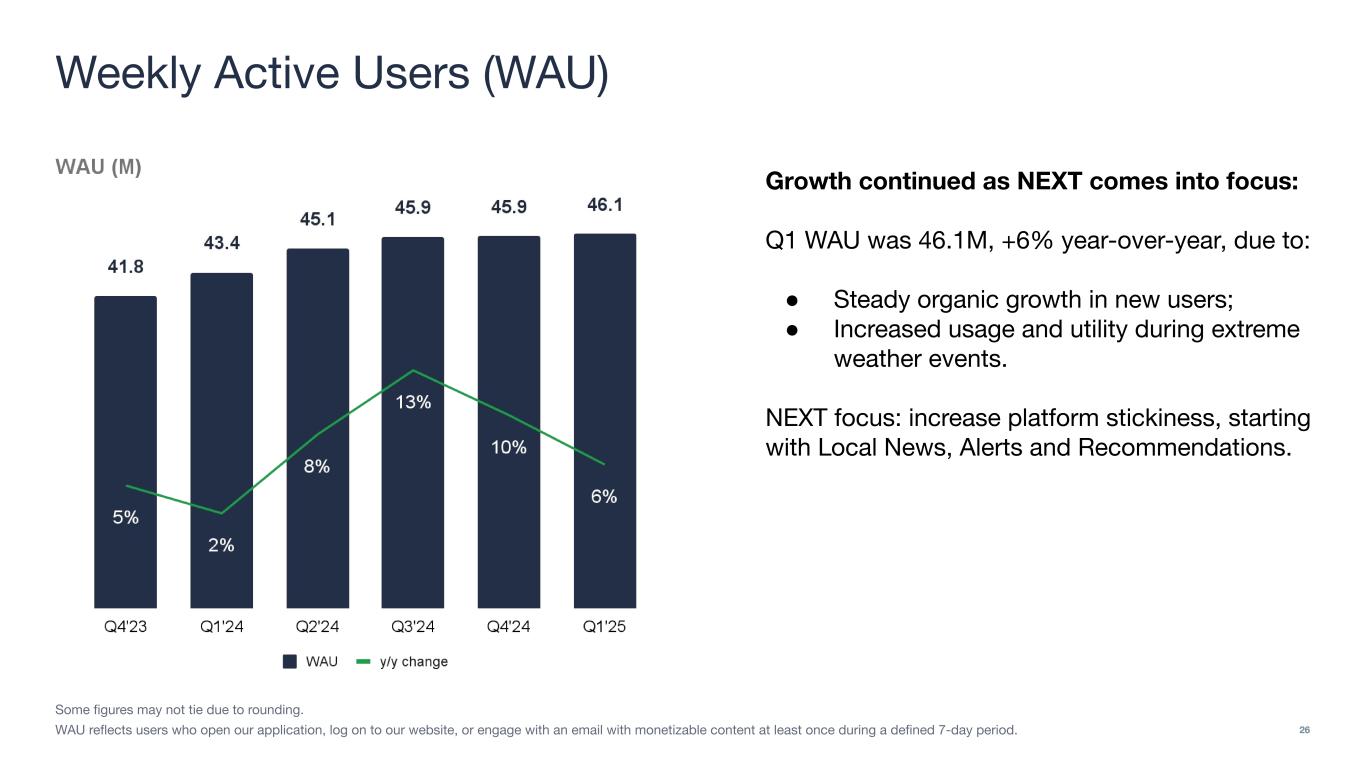 Weekly Active Users (WAU)

WAU (M)

41.8
43.4
45.1
45.9
45.9
46.1

5%
2%
8%
13%
10%
6%

Q4'23
Q1'24
Q2'24
Q3'24
Q4'24
Q1'25

WAU
y/y change

Growth continued as NEXT comes into focus:

Q1 WAU was 46.1M, +6% year-over-year, due to:

● Steady organic growth in new users;
● Increased usage and utility during extreme weather events.

NEXT focus: increase platform stickiness, starting with Local News, Alerts and Recommendations.

Some figures may not tie due to rounding.
WAU reflects users who open our application, log on to our website, or engage with an email with monetizable content at least once during a defined 7-day period.

26